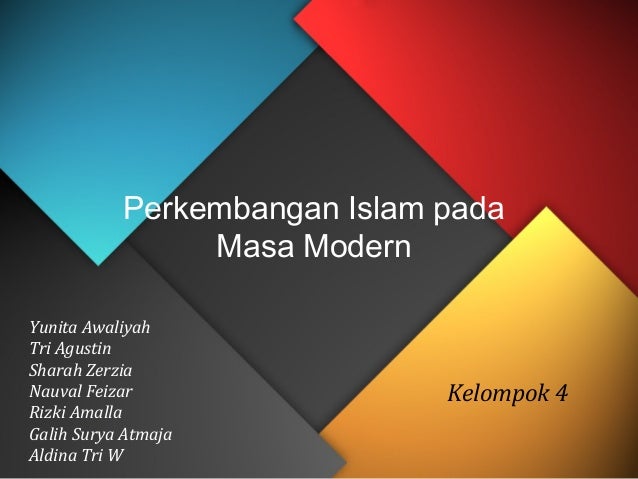 Perkembangan Islam pada Masa Modern

Yunita Awaliyah
Tri Agustin
Sharah Zerzia
Nauval Feizar
Rizki Amalla
Galih Surya Atmaja
Aldina Tri W

Kelompok 4